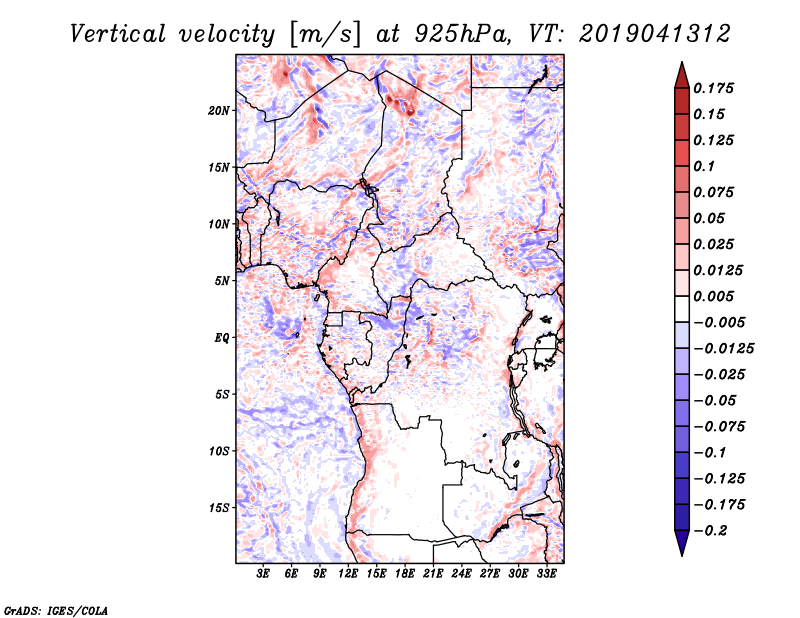 Vertical velocity [m/s] at 925hPa, VT: 2019041312

20N
15N
10N
5N
EQ
5S
10S
15S

3E 6E 9E 12E 15E 18E 21E 24E 27E 30E 33E

0.175
0.15
0.125
0.1
0.075
0.05
0.025
0.0125
0.005
−0.005
−0.0125
−0.025
−0.05
−0.075
−0.1
−0.125
−0.175
−0.2

GrADS: IGES/COLA